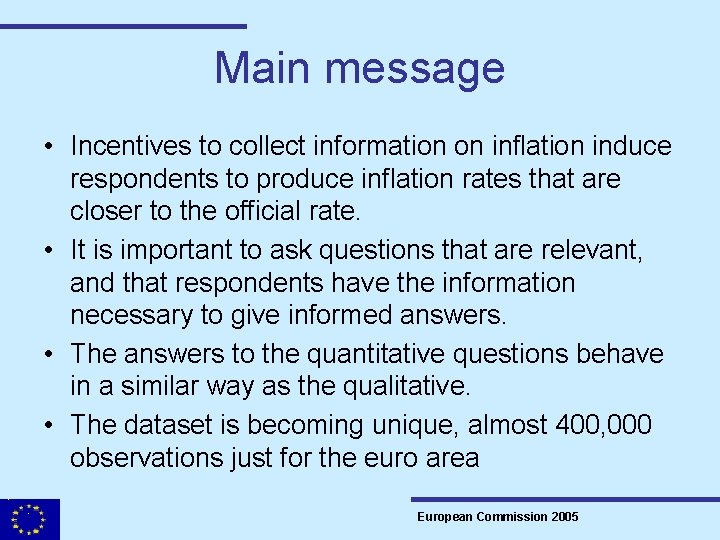 Main message

• Incentives to collect information on inflation induce respondents to produce inflation rates that are closer to the official rate.

• It is important to ask questions that are relevant, and that respondents have the information necessary to give informed answers.

• The answers to the quantitative questions behave in a similar way as the qualitative.

• The dataset is becoming unique, almost 400,000 observations just for the euro area

European Commission 2005